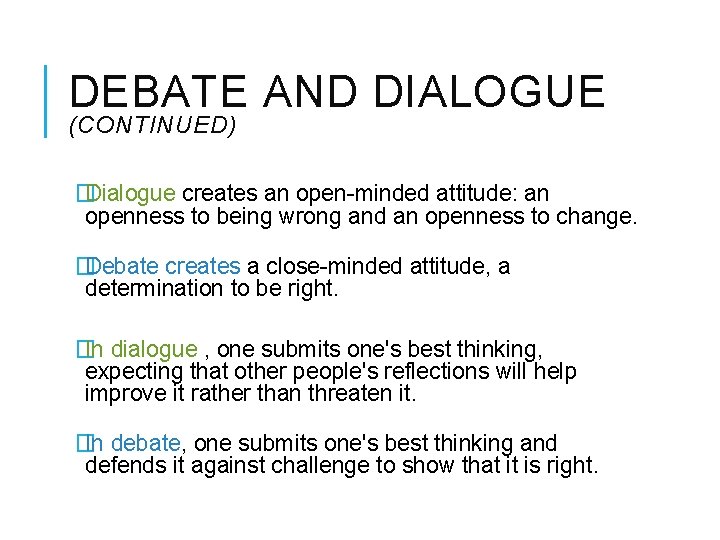 DEBATE AND DIALOGUE
(CONTINUED)

Dialogue creates an open-minded attitude: an openness to being wrong and an openness to change.

Debate creates a close-minded attitude, a determination to be right.

In dialogue , one submits one's best thinking, expecting that other people's reflections will help improve it rather than threaten it.

In debate, one submits one's best thinking and defends it against challenge to show that it is right.